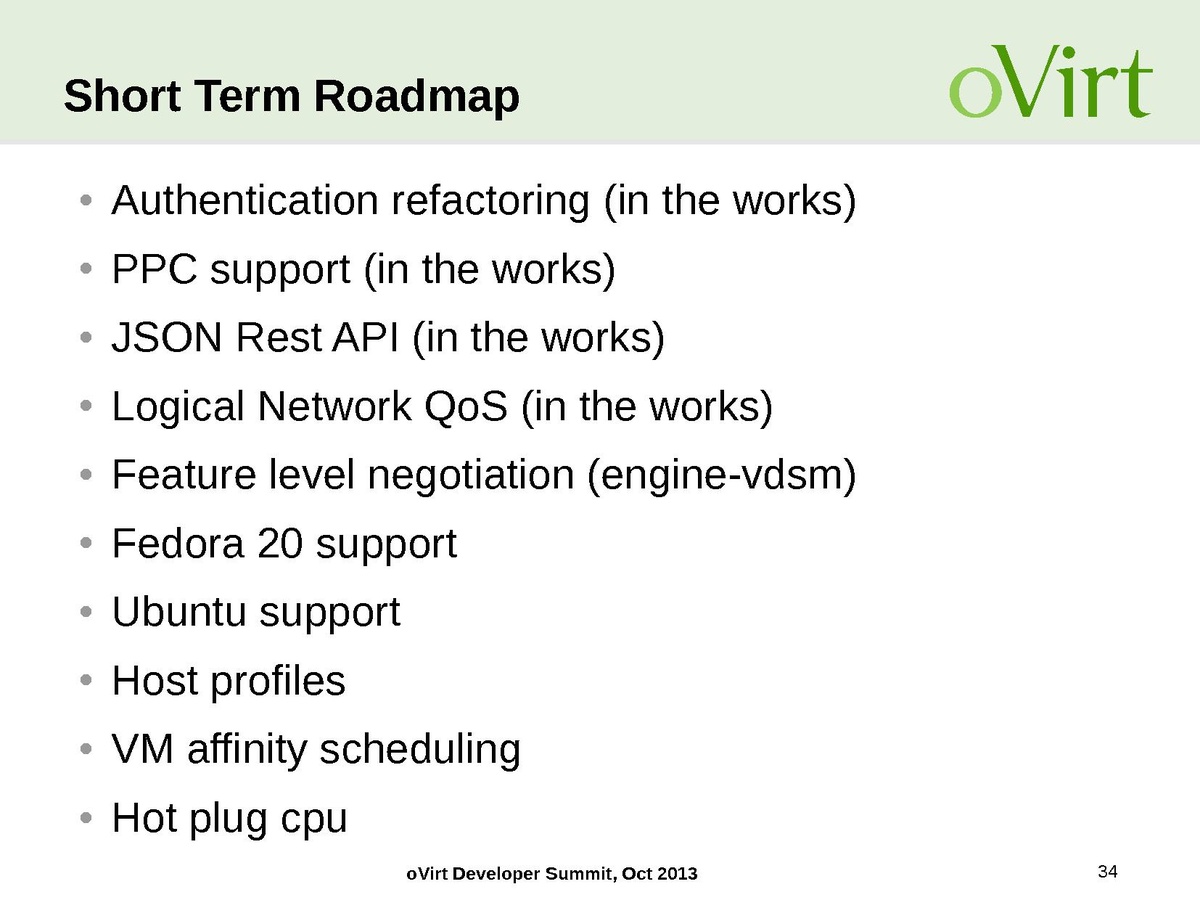 Short Term Roadmap

oVirt

• Authentication refactoring (in the works)
• PPC support (in the works)
• JSON Rest API (in the works)
• Logical Network QoS (in the works)
• Feature level negotiation (engine-vdsm)
• Fedora 20 support
• Ubuntu support
• Host profiles
• VM affinity scheduling
• Hot plug cpu

oVirt Developer Summit, Oct 2013

34